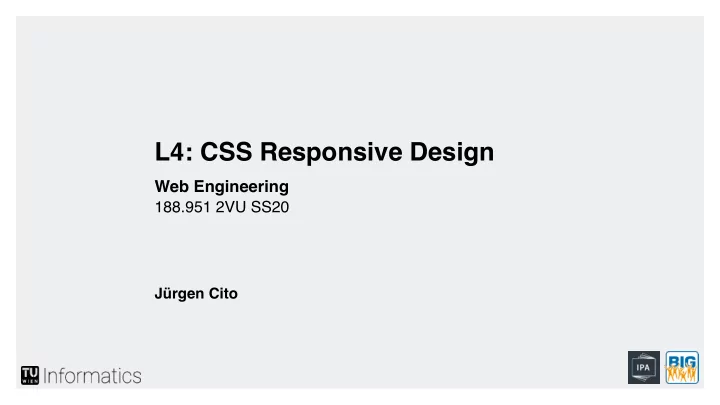 L4: CSS Responsive Design

Web Engineering
188.951 2VU SS20

Jürgen Cito

TU WIEN Informatics

IPA

BIG